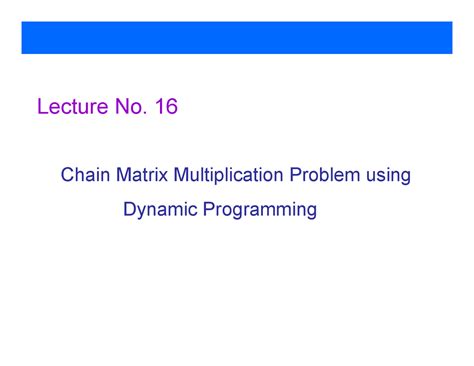 Lecture No. 16

Chain Matrix Multiplication Problem using Dynamic Programming